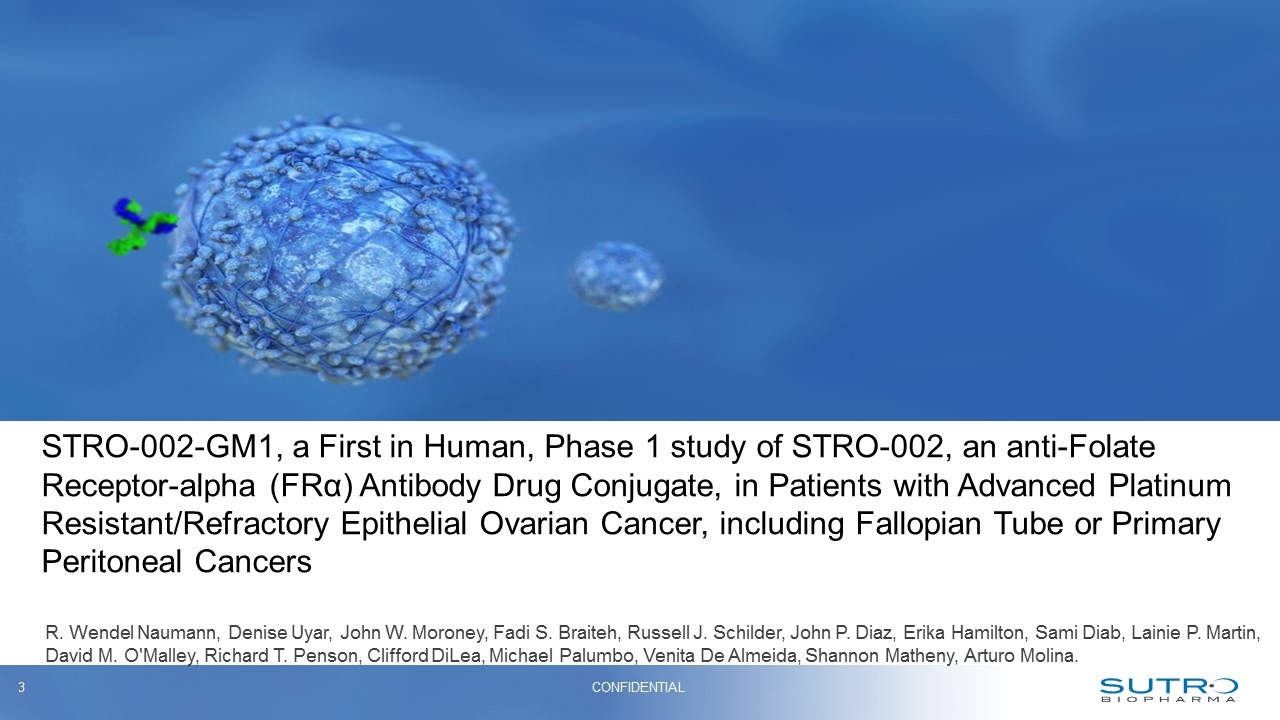 STRO-002-GM1, a First in Human, Phase 1 study of STRO-002, an anti-Folate Receptor-alpha (FRα) Antibody Drug Conjugate, in Patients with Advanced Platinum Resistant/Refractory Epithelial Ovarian Cancer, including Fallopian Tube or Primary Peritoneal Cancers

R. Wendel Naumann, Denise Uyar, John W. Moroney, Fadi S. Braiteh, Russell J. Schilder, John P. Diaz, Erika Hamilton, Sami Diab, Lainie P. Martin, David M. O'Malley, Richard T. Penson, Clifford DiLea, Michael Palumbo, Venita De Almeida, Shannon Matheny, Arturo Molina.

3

CONFIDENTIAL

SUTRO BIOPHARMA